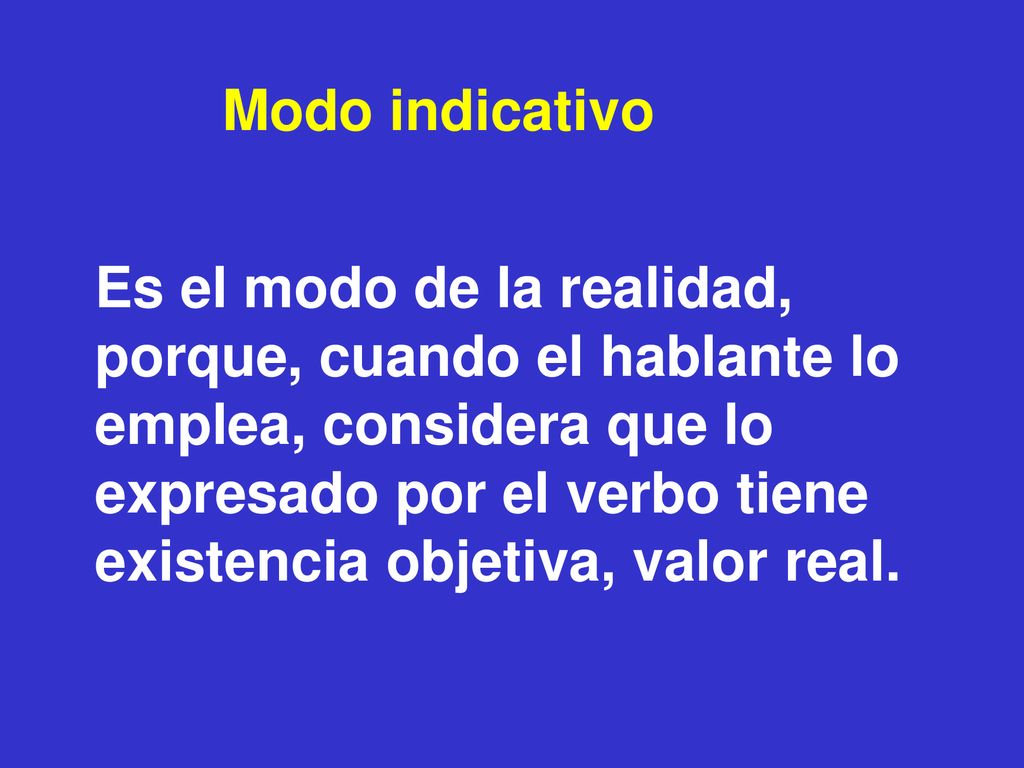 Modo indicativo

Es el modo de la realidad, porque, cuando el hablante lo emplea, considera que lo expresado por el verbo tiene existencia objetiva, valor real.